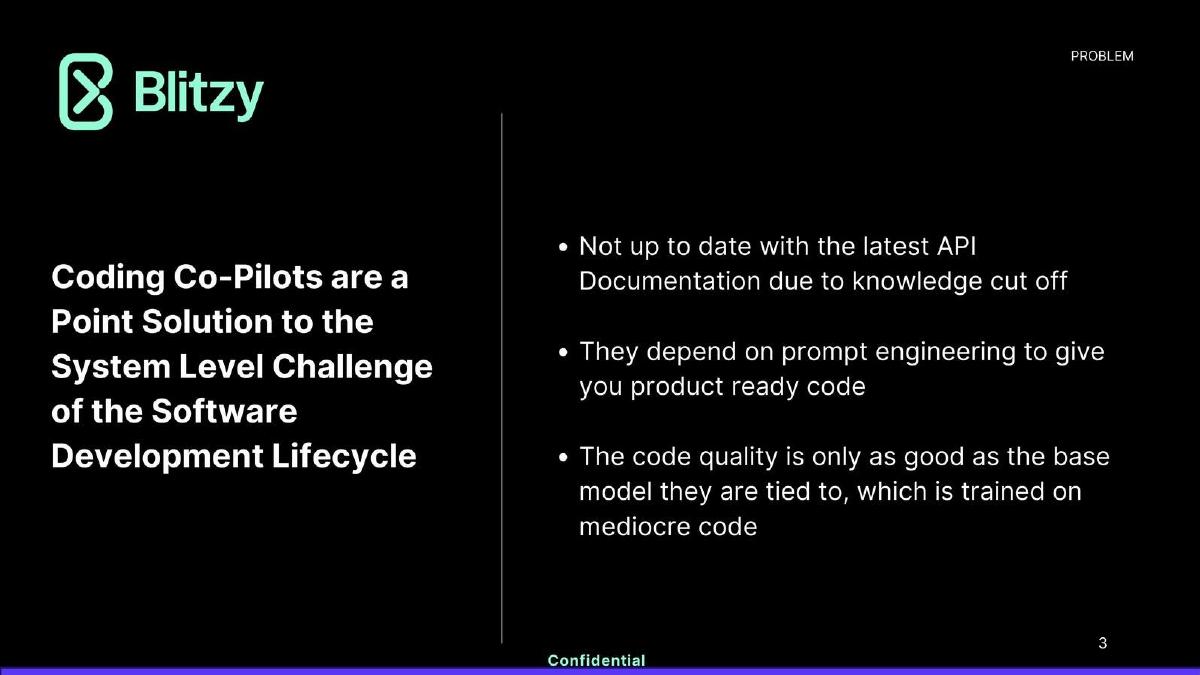 Blitzy

PROBLEM

Coding Co-Pilots are a Point Solution to the System Level Challenge of the Software Development Lifecycle

• Not up to date with the latest API Documentation due to knowledge cut off

• They depend on prompt engineering to give you product ready code

• The code quality is only as good as the base model they are tied to, which is trained on mediocre code

3

Confidential